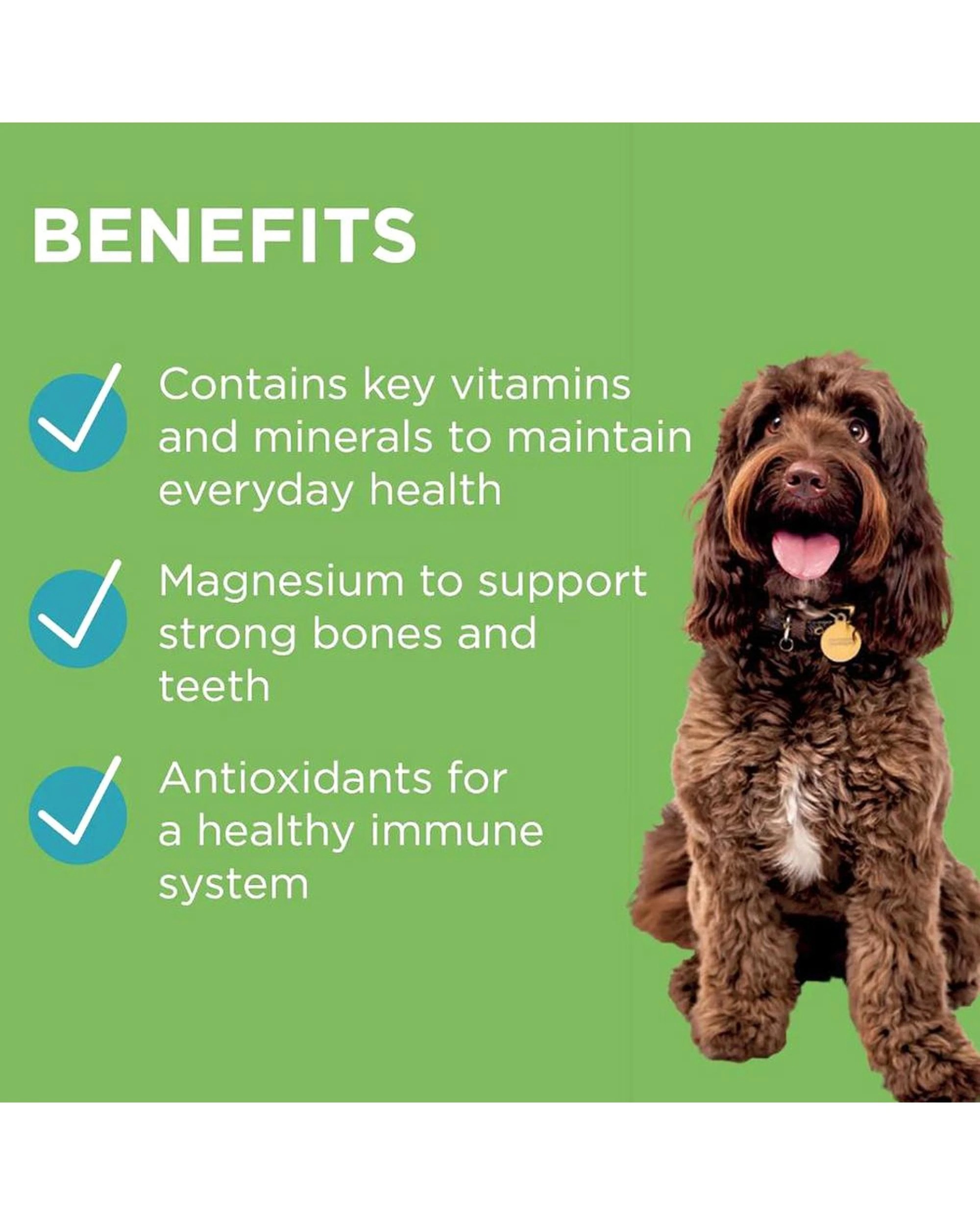 BENEFITS

Contains key vitamins and minerals to maintain everyday health

Magnesium to support strong bones and teeth

Antioxidants for a healthy immune system